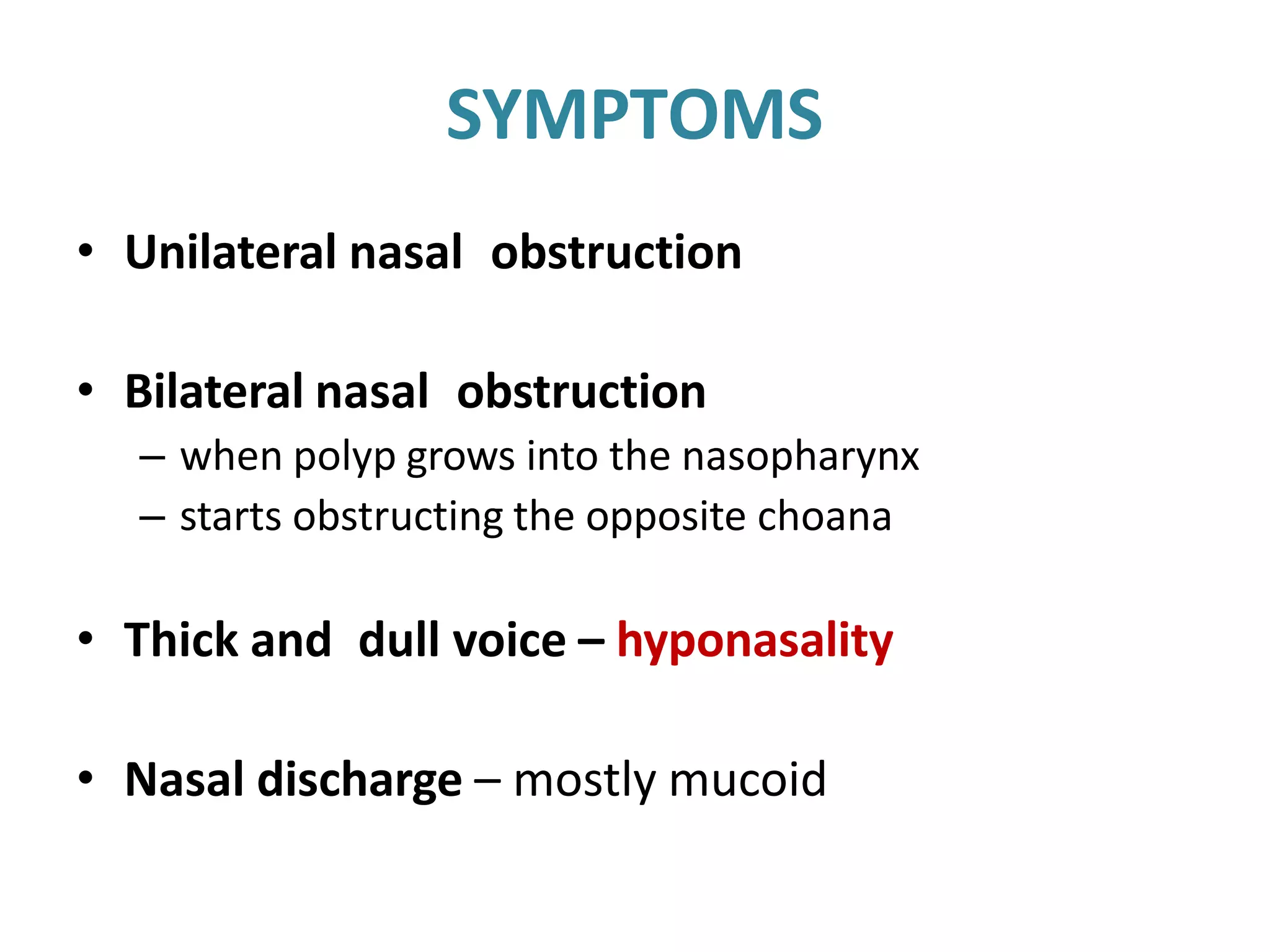 SYMPTOMS

• Unilateral nasal obstruction

• Bilateral nasal obstruction
– when polyp grows into the nasopharynx
– starts obstructing the opposite choana

• Thick and dull voice – hyponasality

• Nasal discharge – mostly mucoid